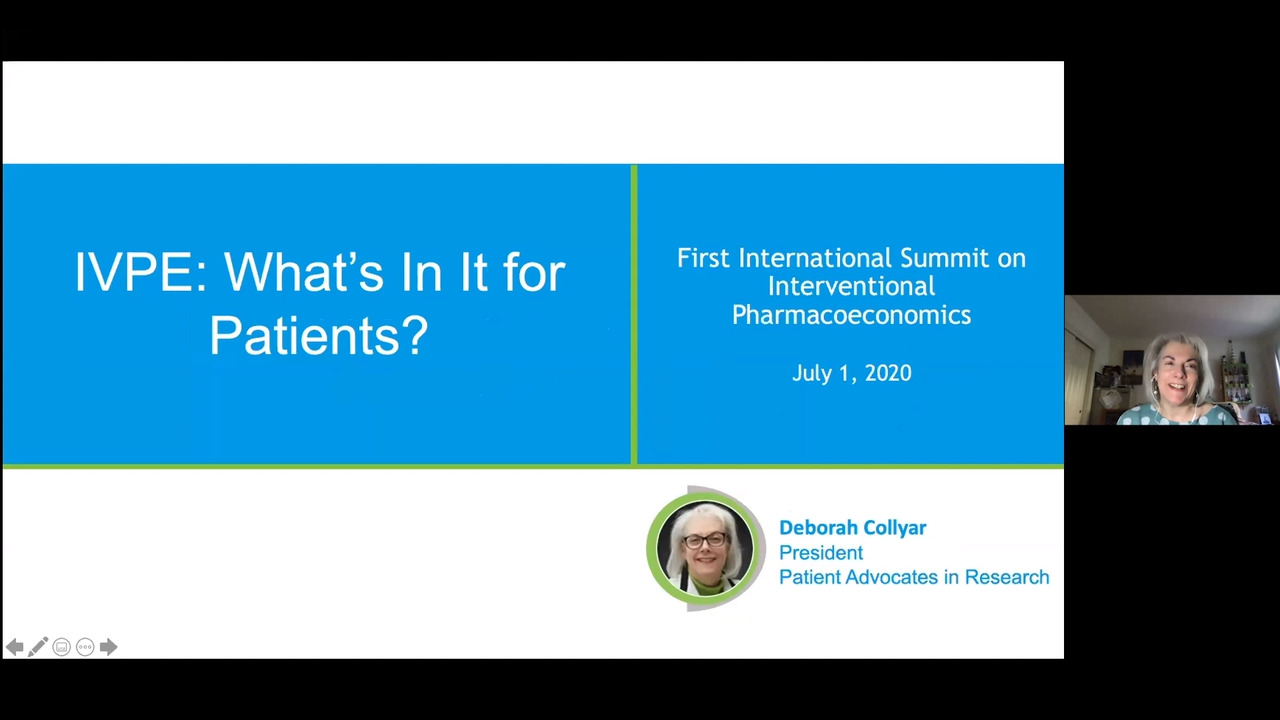 IVPE: What's In It for Patients?

First International Summit on Interventional Pharmacoeconomics

July 1, 2020

Deborah Collyar
President
Patient Advocates in Research